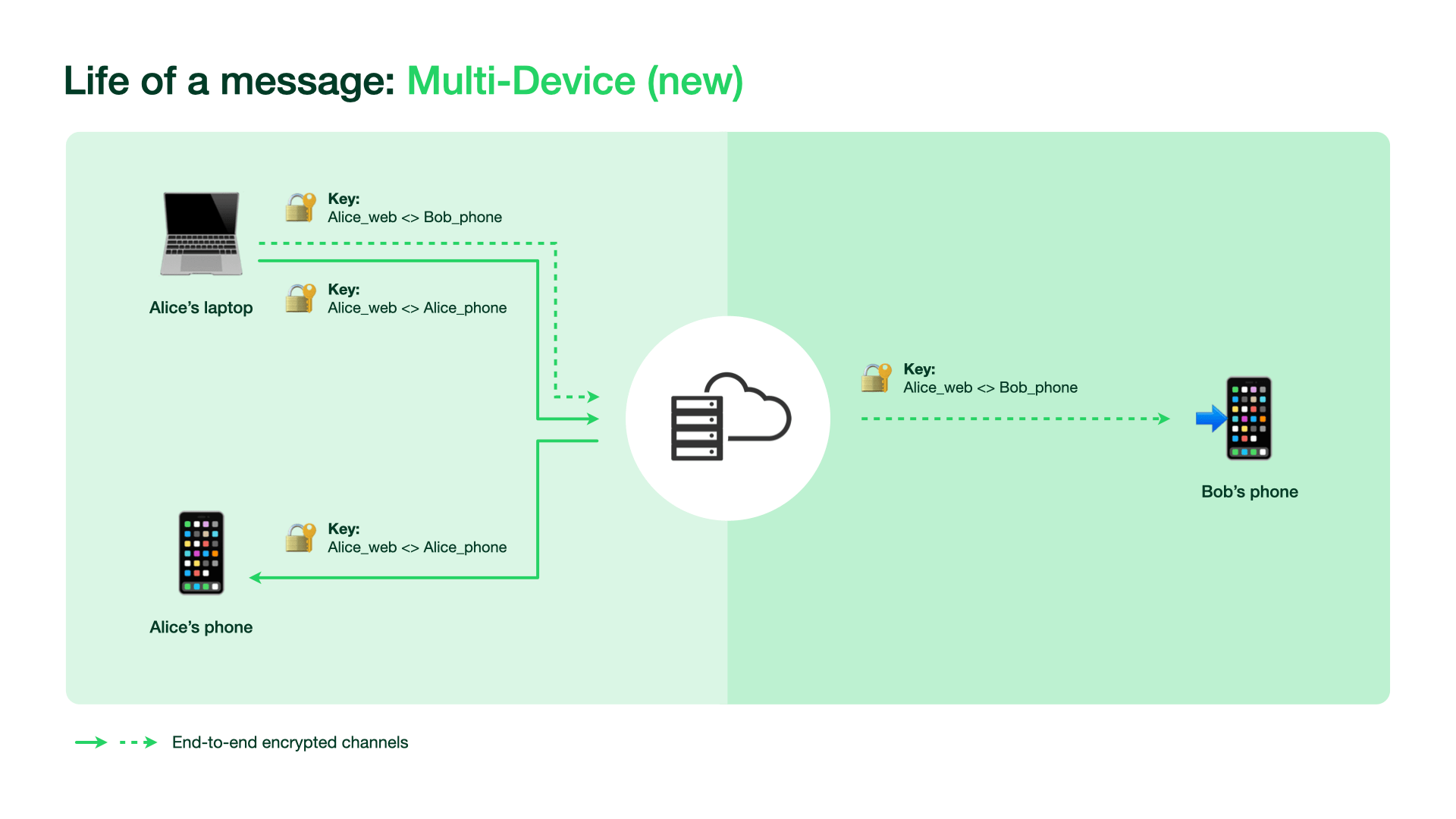 Life of a message: Multi-Device (new)

Key:
Alice_web <> Bob_phone

Key:
Alice_web <> Alice_phone

Alice's laptop

Key:
Alice_web <> Bob_phone

Bob's phone

Key:
Alice_web <> Alice_phone

Alice's phone

End-to-end encrypted channels